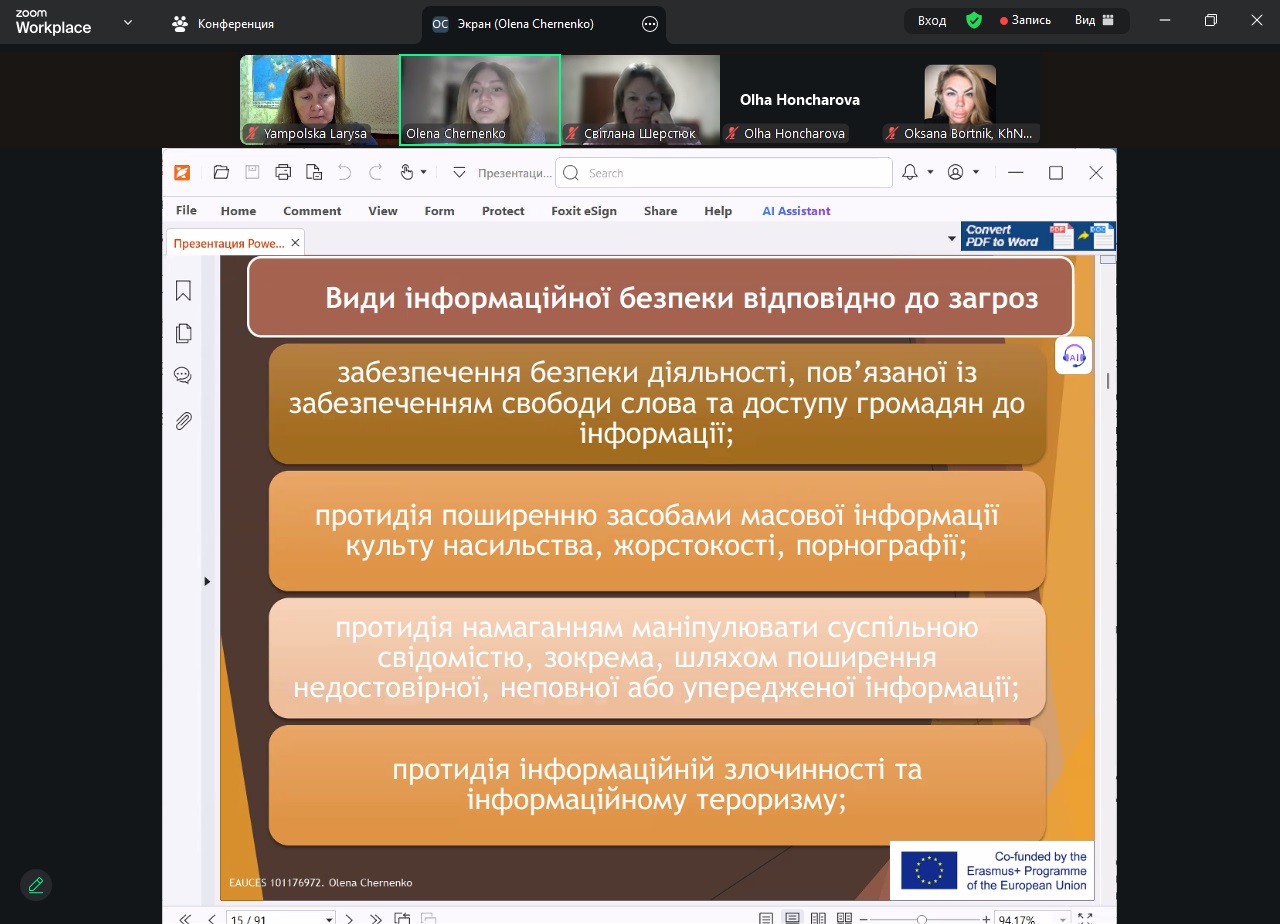 zoom Workplace

Конференция

OC Экран (Olena Chernenko)

Вход

Запись

Вид

Yampolska Larysa

Olena Chernenko

Світлана Шерстюк

Olha Honcharova

Olha Honcharova

Oksana Bortnik, KhN...

Презентаци...

Search

File Home Comment View Form Protect Foxit eSign Share Help AI Assistant

Презентация Powe...

Convert PDF to Word

Види інформаційної безпеки відповідно до загроз

забезпечення безпеки діяльності, пов'язаної із забезпеченням свободи слова та доступу громадян до інформації;

протидія поширенню засобами масової інформації культу насильства, жорстокості, порнографії;

протидія намаганням маніпулювати суспільною свідомістю, зокрема, шляхом поширення недостовірної, неповної або упередженої інформації;

протидія інформаційній злочинності та інформаційному тероризму;

EAUCES 101176972. Olena Chernenko

Co-funded by the Erasmus+ Programme of the European Union

15 / 91

94.17%